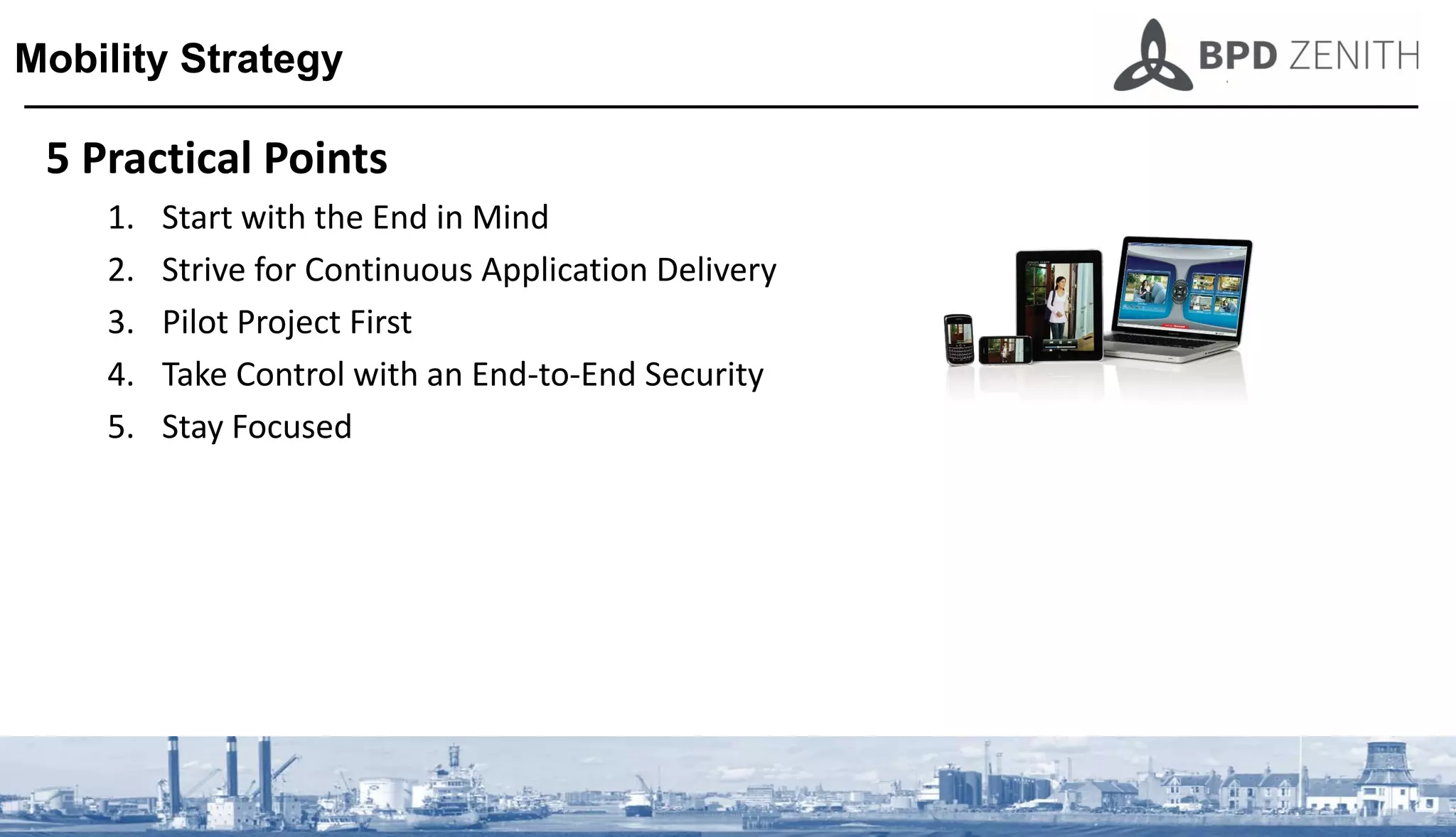 Mobility Strategy

BPD ZENITH

5 Practical Points

1. Start with the End in Mind
2. Strive for Continuous Application Delivery
3. Pilot Project First
4. Take Control with an End-to-End Security
5. Stay Focused